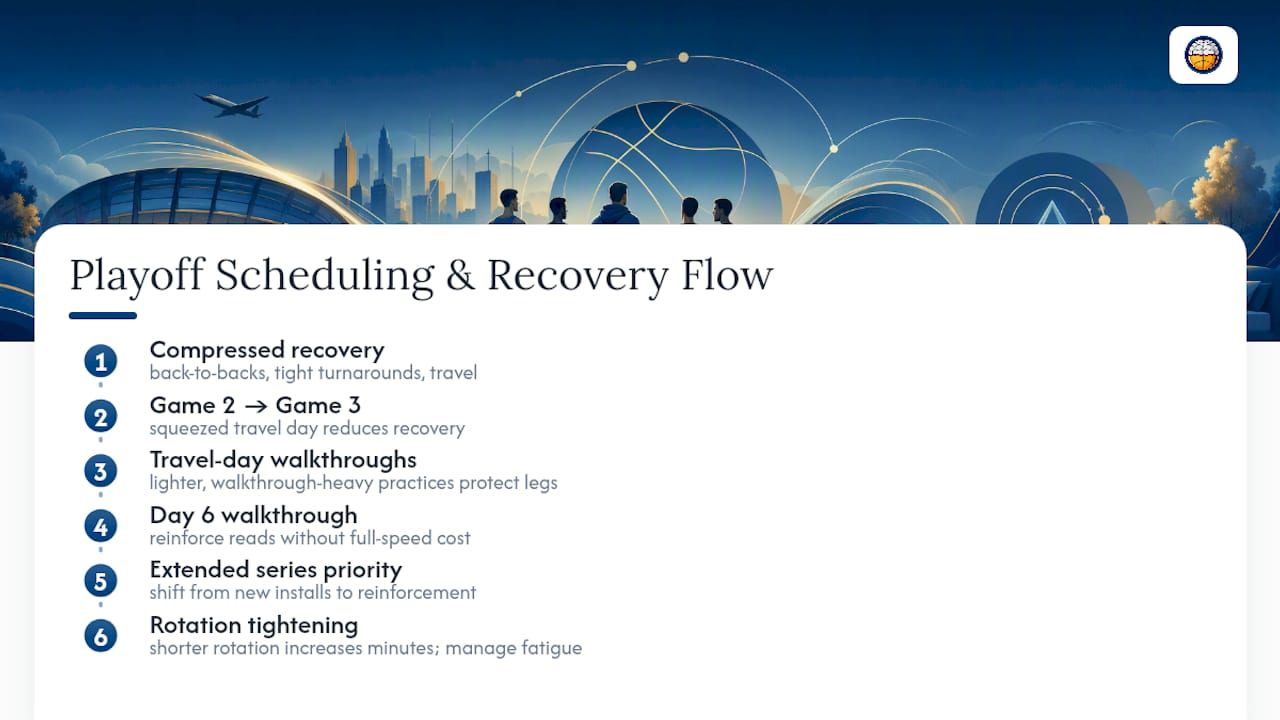 Playoff Scheduling & Recovery Flow

1 Compressed recovery
back-to-backs, tight turnarounds, travel

2 Game 2 → Game 3
squeezed travel day reduces recovery

3 Travel-day walkthroughs
lighter, walkthrough-heavy practices protect legs

4 Day 6 walkthrough
reinforce reads without full-speed cost

5 Extended series priority
shift from new installs to reinforcement

6 Rotation tightening
shorter rotation increases minutes; manage fatigue